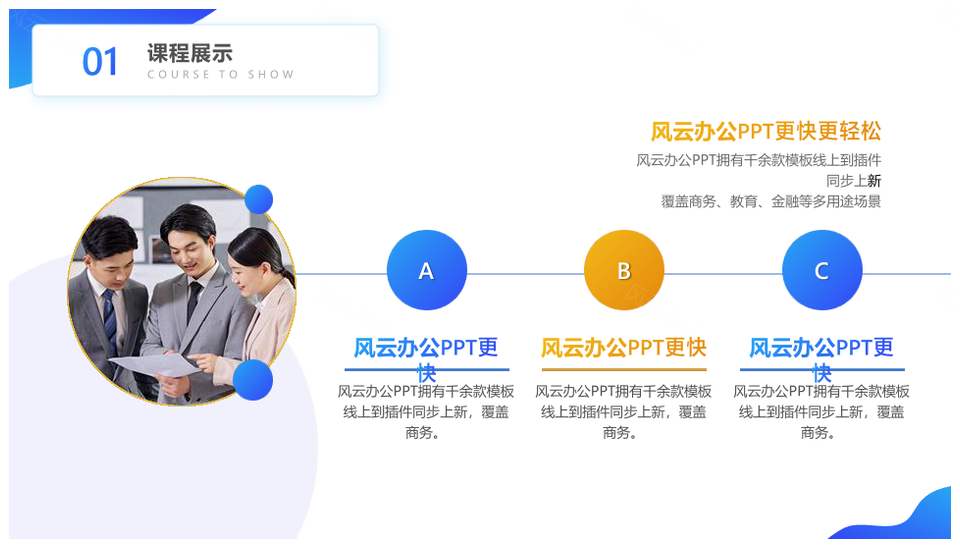 01 课程展示
COURSE TO SHOW

风云办公PPT更快更轻松
风云办公PPT拥有千余款模板线上到插件同步上新
覆盖商务、教育、金融等多用途场景

A

B

C

风云办公PPT更快
风云办公PPT拥有千余款模板线上到插件同步上新，覆盖商务。

风云办公PPT更快
风云办公PPT拥有千余款模板线上到插件同步上新，覆盖商务。

风云办公PPT更快
风云办公PPT拥有千余款模板线上到插件同步上新，覆盖商务。